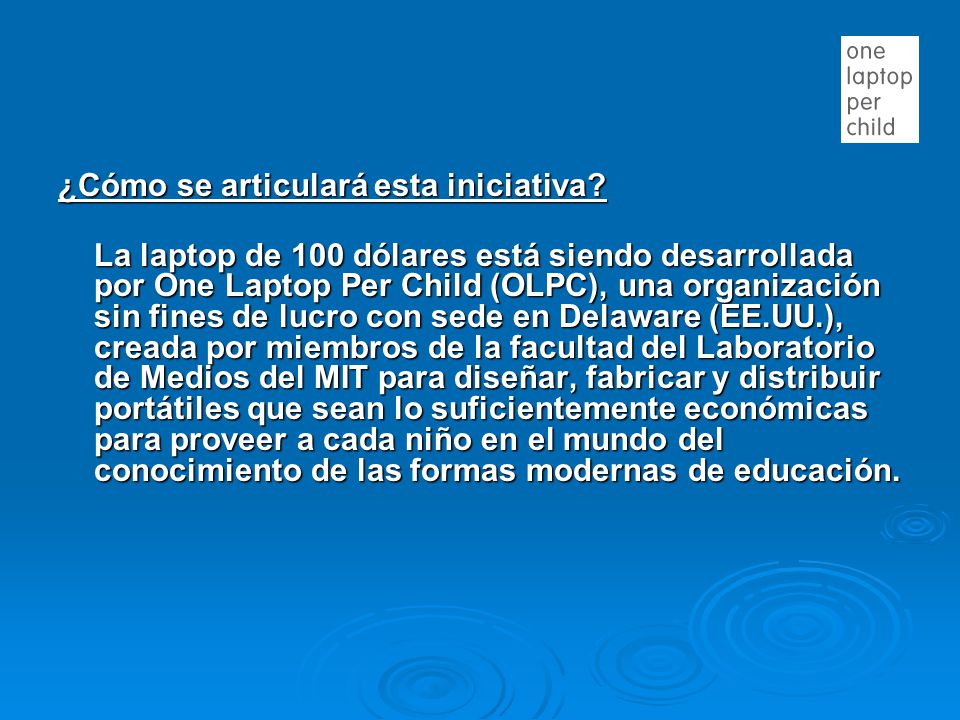 one
laptop
per
child

¿Cómo se articulará esta iniciativa?

La laptop de 100 dólares está siendo desarrollada por One Laptop Per Child (OLPC), una organización sin fines de lucro con sede en Delaware (EE.UU.), creada por miembros de la facultad del Laboratorio de Medios del MIT para diseñar, fabricar y distribuir portátiles que sean lo suficientemente económicas para proveer a cada niño en el mundo del conocimiento de las formas modernas de educación.